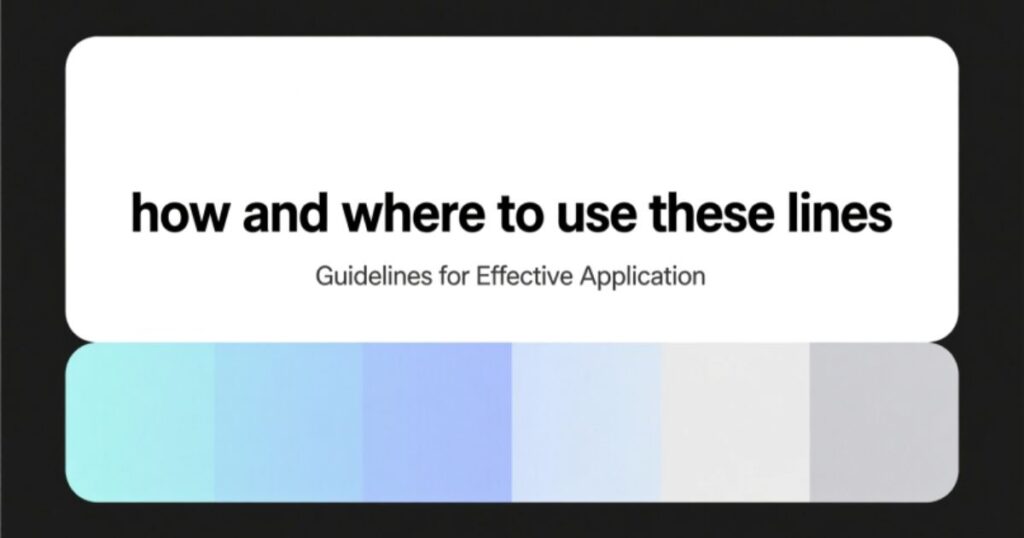 how and where to use these lines

Guidelines for Effective Application